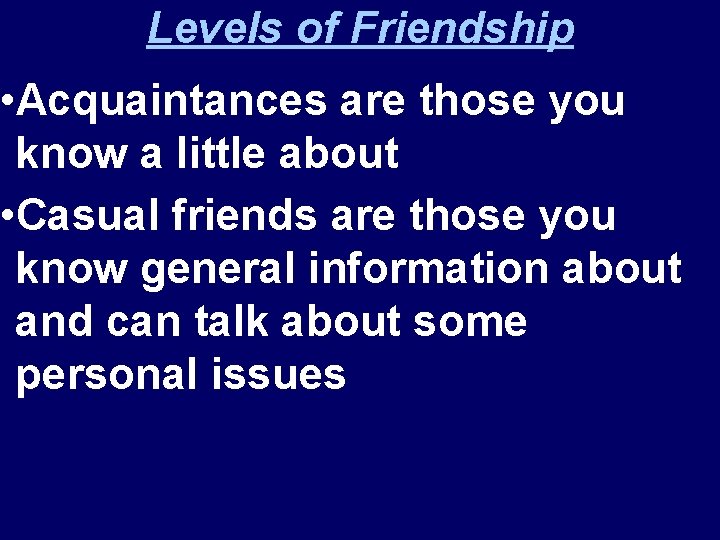 Levels of Friendship

•Acquaintances are those you know a little about

•Casual friends are those you know general information about and can talk about some personal issues